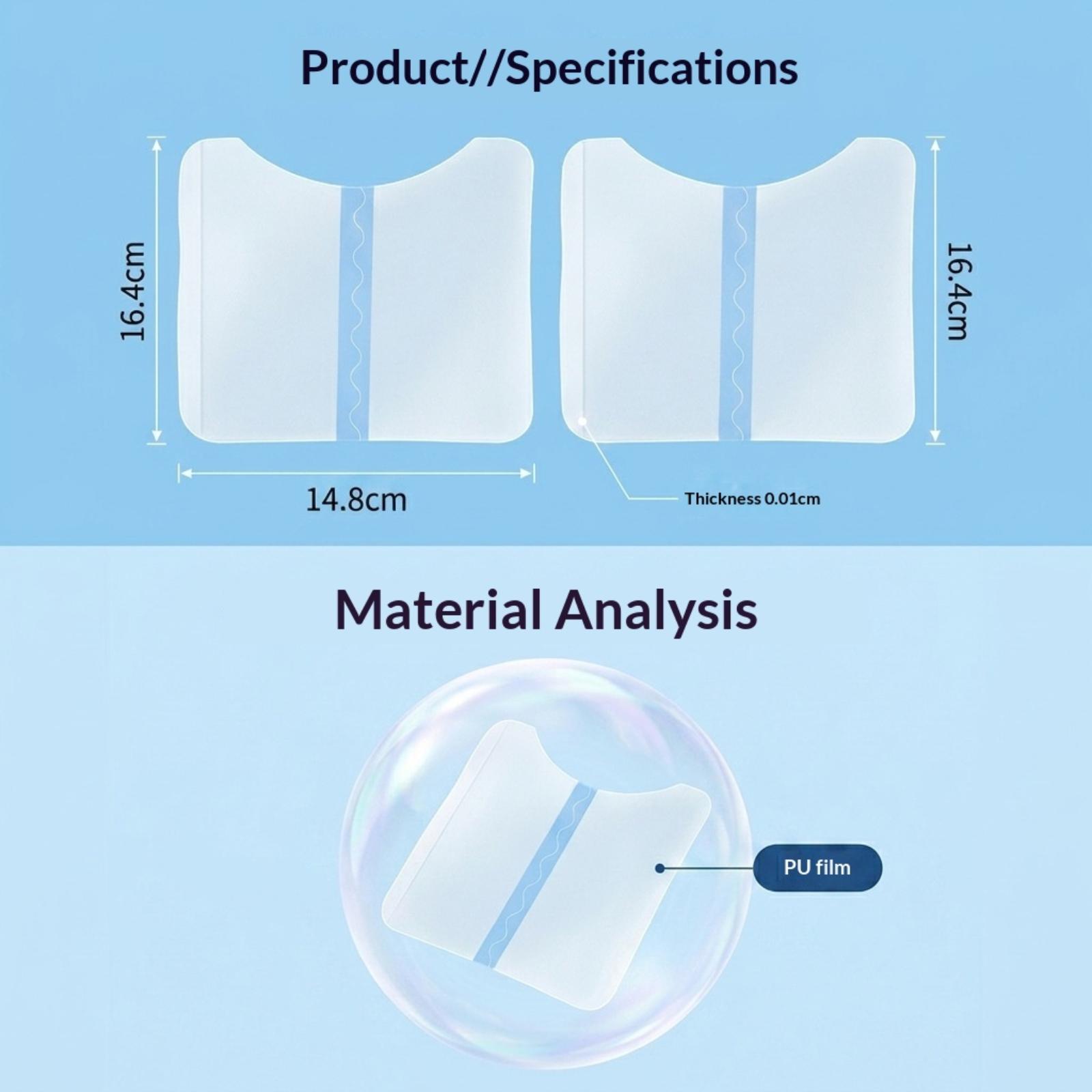 Product//Specifications

16.4cm

16.4cm

14.8cm

Thickness 0.01cm

Material Analysis

PU film